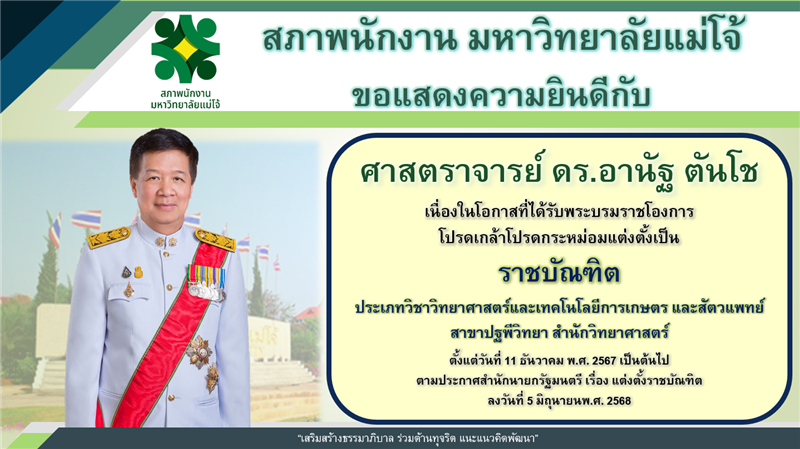 สภาพนักงาน
มหาวิทยาลัยแม่โจ้

สภาพนักงาน มหาวิทยาลัยแม่โจ้
ขอแสดงความยินดีกับ

ศาสตราจารย์ ดร.อานัฐ ตันโช

เนื่องในโอกาสที่ได้รับพระบรมราชโองการ
โปรดเกล้าโปรดกระหม่อมแต่งตั้งเป็น

ราชบัณฑิต

ประเภทวิชาวิทยาศาสตร์และเทคโนโลยีการเกษตร และสัตวแพทย์
สาขาปฐพีวิทยา สำนักวิทยาศาสตร์

ตั้งแต่วันที่ 11 ธันวาคม พ.ศ. 2567 เป็นต้นไป
ตามประกาศสำนักนายกรัฐมนตรี เรื่อง แต่งตั้งราชบัณฑิต
ลงวันที่ 5 มิถุนายนพ.ศ. 2568

"เสริมสร้างธรรมาภิบาล ร่วมต้านทุจริต แนะแนวคิดพัฒนา"